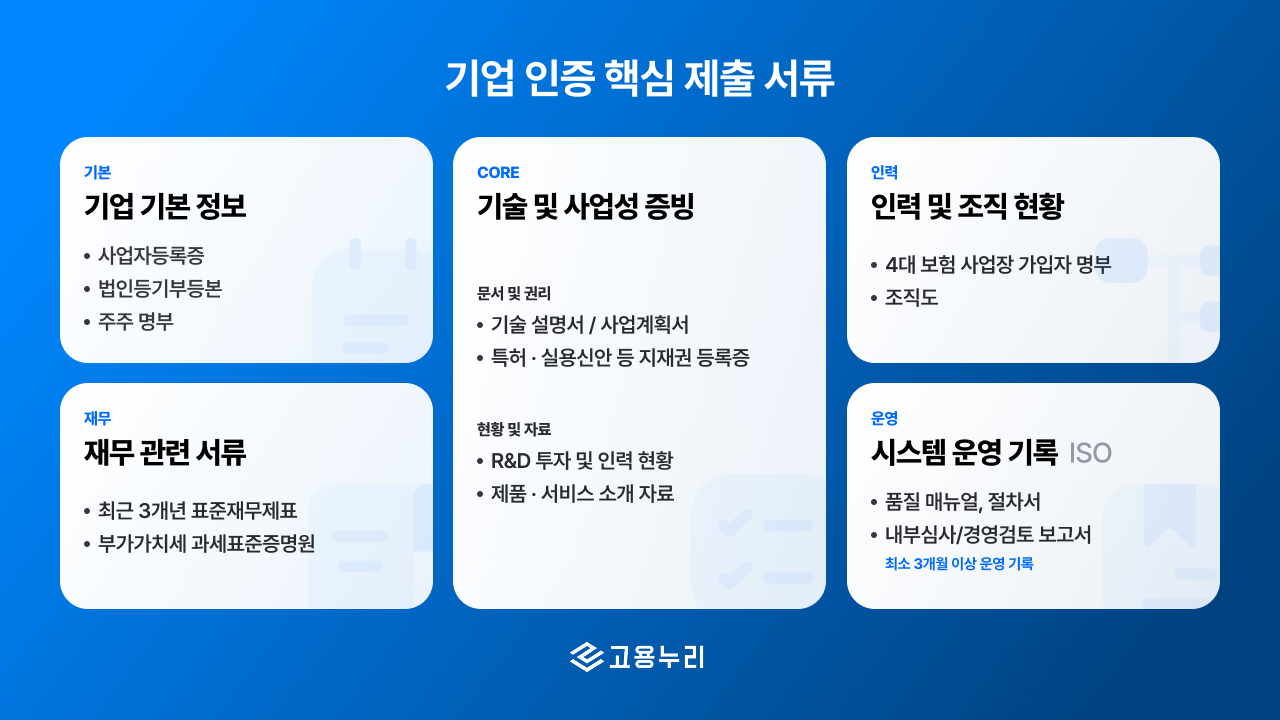 기업 인증 핵심 제출 서류

기본
기업 기본 정보
• 사업자등록증
• 법인등기부등본
• 주주 명부

재무
재무 관련 서류
• 최근 3개년 표준재무제표
• 부가가치세 과세표준증명원

CORE
기술 및 사업성 증빙

문서 및 권리
• 기술 설명서 / 사업계획서
• 특허 · 실용신안 등 지재권 등록증

현황 및 자료
• R&D 투자 및 인력 현황
• 제품 · 서비스 소개 자료

인력
인력 및 조직 현황
• 4대 보험 사업장 가입자 명부
• 조직도

운영
시스템 운영 기록 ISO
• 품질 매뉴얼, 절차서
• 내부심사/경영검토 보고서
최소 3개월 이상 운영 기록

고용누리